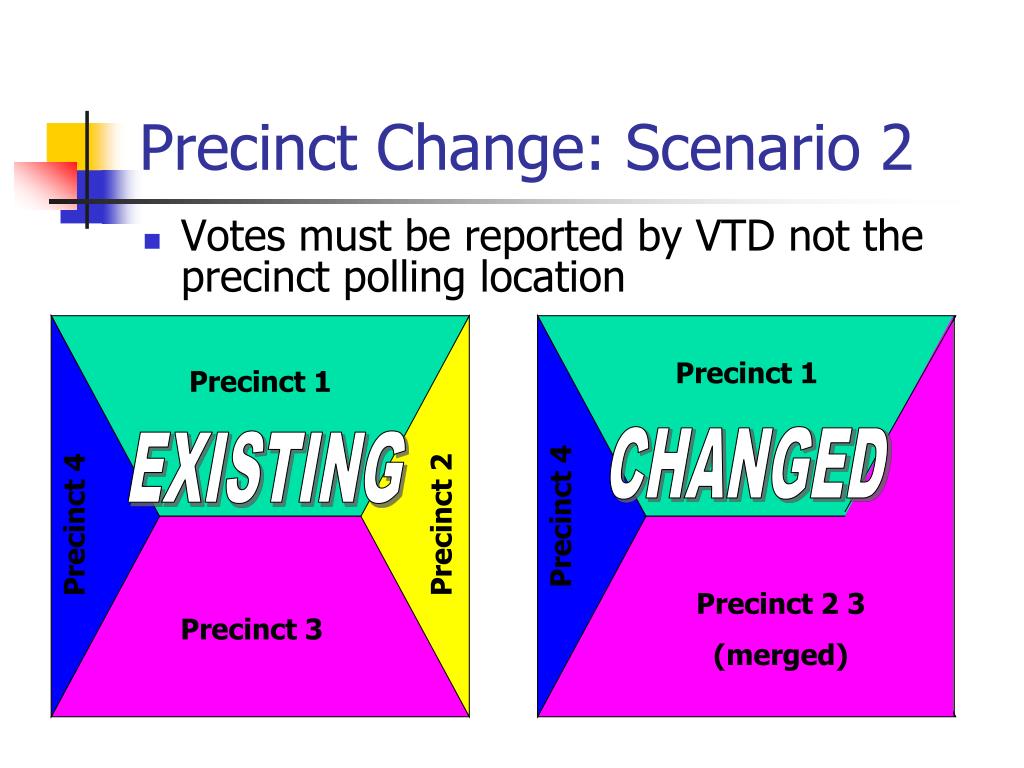 Precinct Change: Scenario 2

Votes must be reported by VTD not the precinct polling location

Precinct 1

Precinct 4

EXISTING

Precinct 2

Precinct 3

Precinct 1

Precinct 4

CHANGED

Precinct 2 3

(merged)